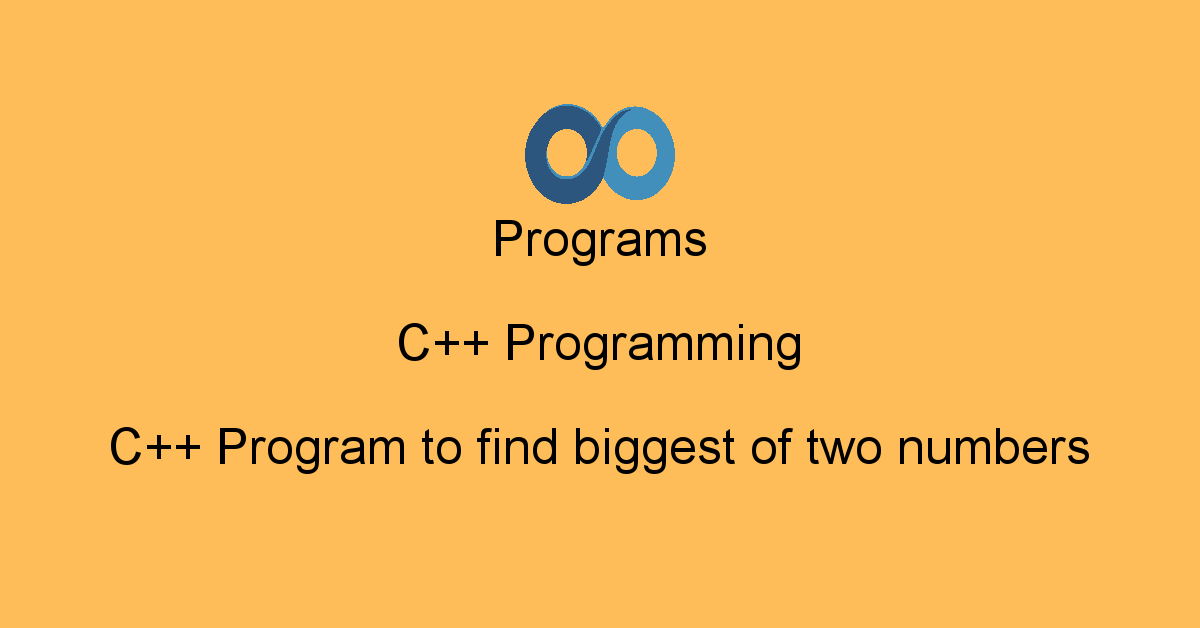 Programs

C++ Programming

C++ Program to find biggest of two numbers